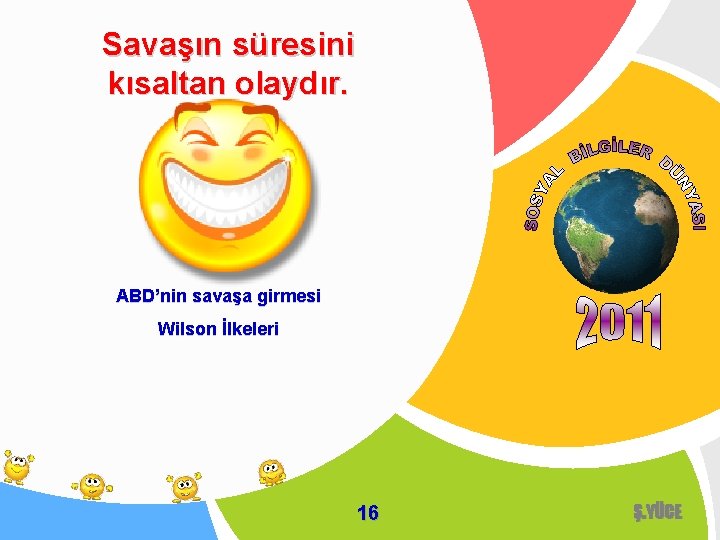 Savaşın süresini kısaltan olaydır.

ABD'nin savaşa girmesi

Wilson İlkeleri

SOSYAL BİLGİLER DÜNYASI

2011

16

Ş.YÜCE